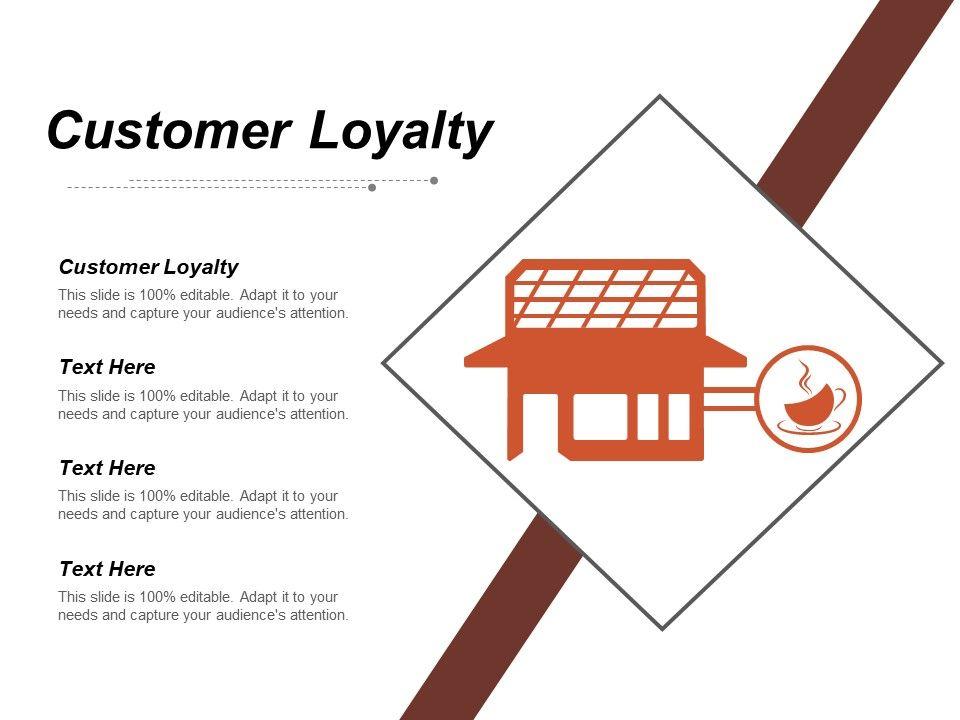 Customer Loyalty

Customer Loyalty

This slide is 100% editable. Adapt it to your needs and capture your audience's attention.

Text Here

This slide is 100% editable. Adapt it to your needs and capture your audience's attention.

Text Here

This slide is 100% editable. Adapt it to your needs and capture your audience's attention.

Text Here

This slide is 100% editable. Adapt it to your needs and capture your audience's attention.